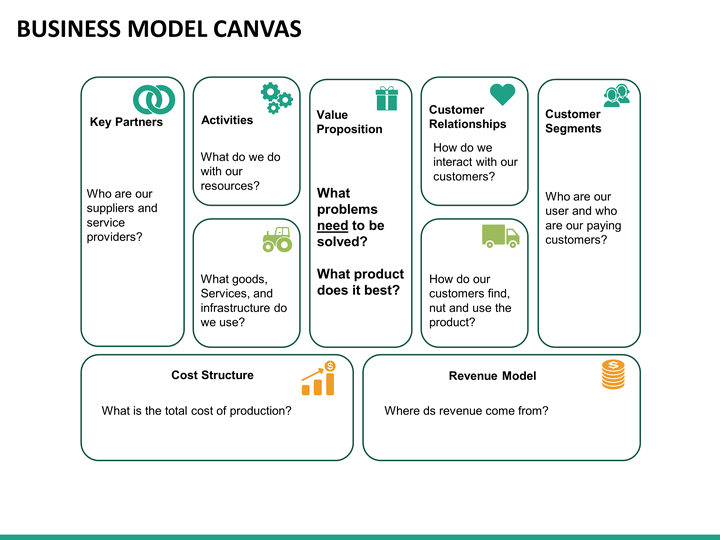 BUSINESS MODEL CANVAS

Key Partners

Who are our suppliers and service providers?

Activities

What do we do with our resources?

What goods, Services, and infrastructure do we use?

Value Proposition

What problems need to be solved?

What product does it best?

Customer Relationships

How do we interact with our customers?

How do our customers find, nut and use the product?

Customer Segments

Who are our user and who are our paying customers?

Cost Structure

What is the total cost of production?

Revenue Model

Where ds revenue come from?